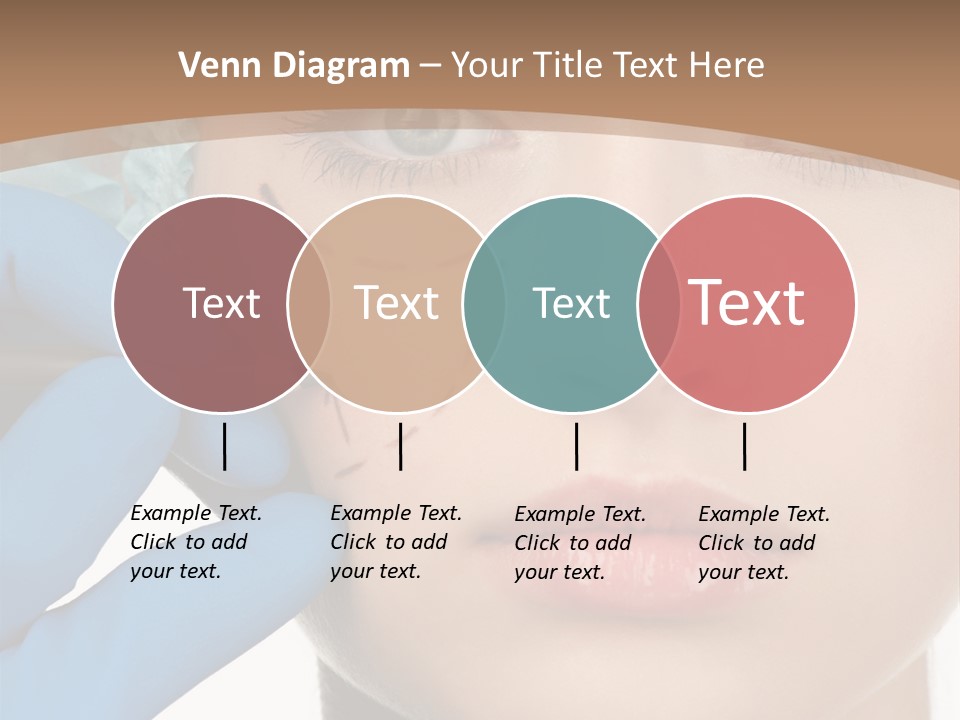 Venn Diagram – Your Title Text Here

Text

Text

Text

Text

Example Text. Click to add your text.

Example Text. Click to add your text.

Example Text. Click to add your text.

Example Text. Click to add your text.